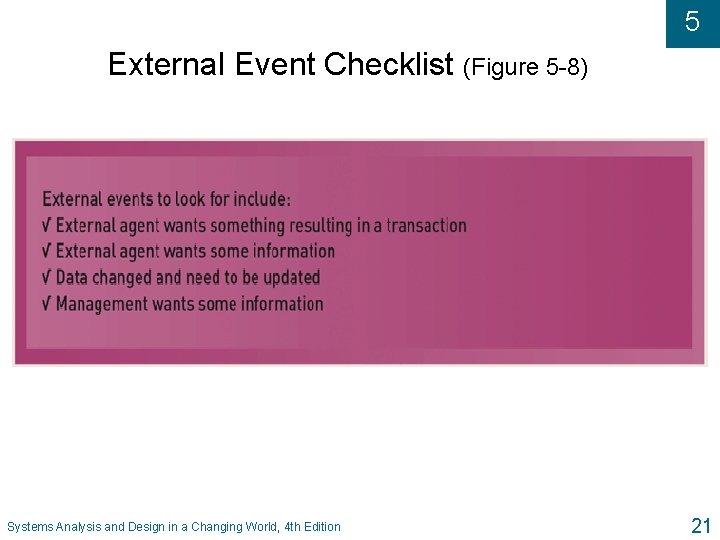 5

External Event Checklist (Figure 5-8)

External events to look for include:
√ External agent wants something resulting in a transaction
√ External agent wants some information
√ Data changed and need to be updated
√ Management wants some information

Systems Analysis and Design in a Changing World, 4th Edition

21